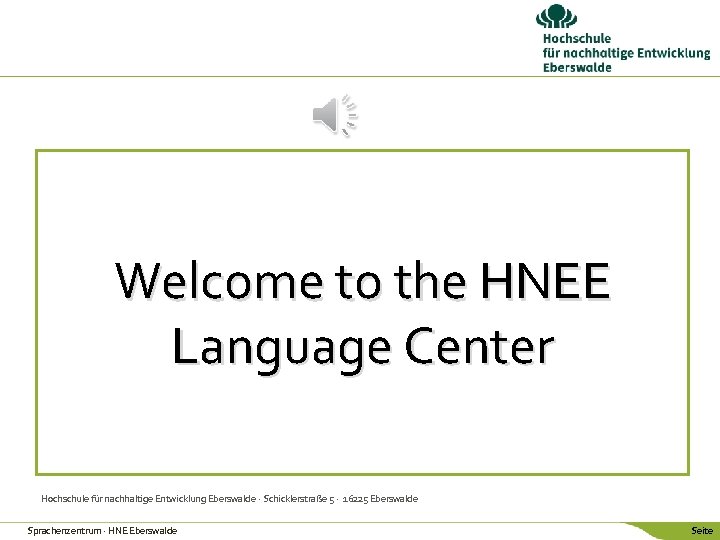 Hochschule für nachhaltige Entwicklung Eberswalde

Welcome to the HNEE Language Center

Hochschule für nachhaltige Entwicklung Eberswalde · Schicklerstraße 5 · 16225 Eberswalde

Sprachenzentrum · HNE Eberswalde

Seite